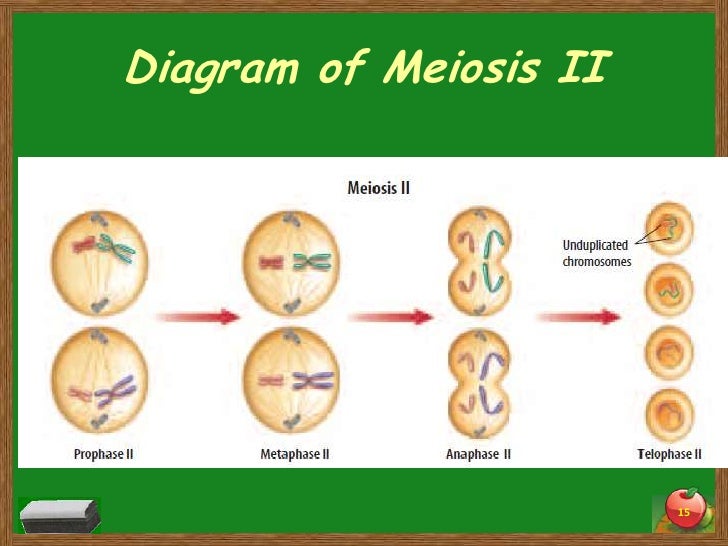 Diagram of Meiosis II

Meiosis II

Unduplicated chromosomes

Prophase II

Metaphase II

Anaphase II

Telophase II

15